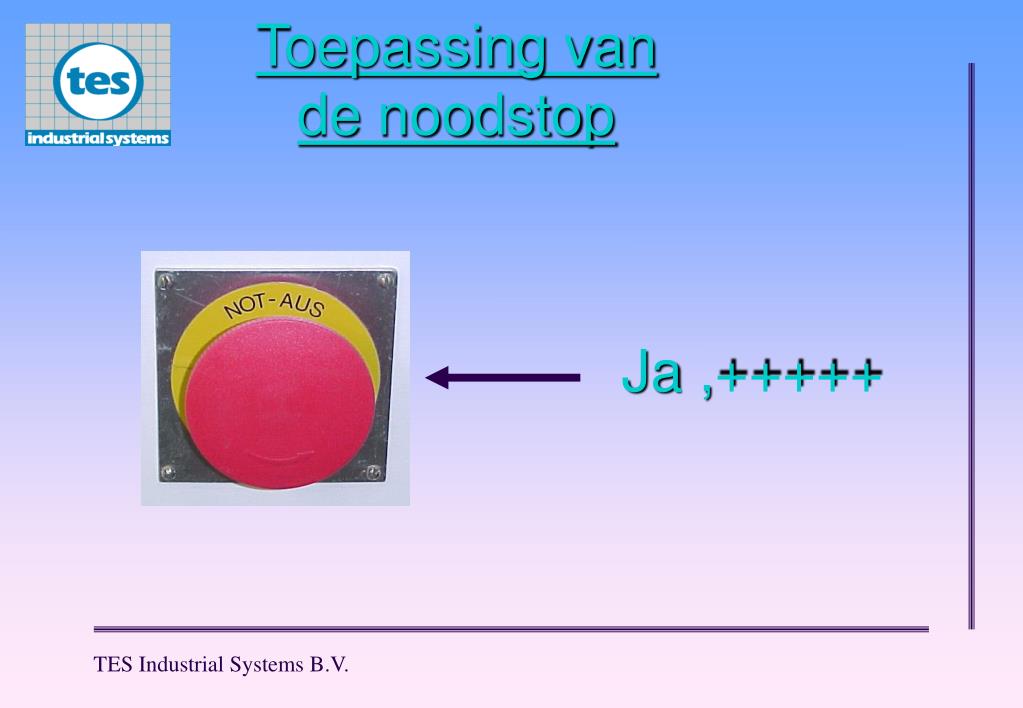 tes
industrial systems

Toepassing van de noodstop

NOT-AUS

Ja ,+++++

TES Industrial Systems B.V.